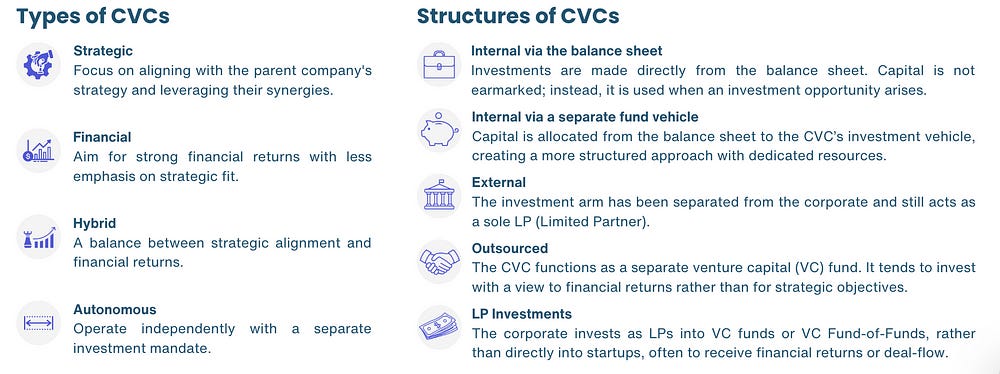 Types of CVCs

Strategic
Focus on aligning with the parent company's strategy and leveraging their synergies.

Financial
Aim for strong financial returns with less emphasis on strategic fit.

Hybrid
A balance between strategic alignment and financial returns.

Autonomous
Operate independently with a separate investment mandate.

Structures of CVCs

Internal via the balance sheet
Investments are made directly from the balance sheet. Capital is not earmarked; instead, it is used when an investment opportunity arises.

Internal via a separate fund vehicle
Capital is allocated from the balance sheet to the CVC's investment vehicle, creating a more structured approach with dedicated resources.

External
The investment arm has been separated from the corporate and still acts as a sole LP (Limited Partner).

Outsourced
The CVC functions as a separate venture capital (VC) fund. It tends to invest with a view to financial returns rather than for strategic objectives.

LP Investments
The corporate invests as LPs into VC funds or VC Fund-of-Funds, rather than directly into startups, often to receive financial returns or deal-flow.